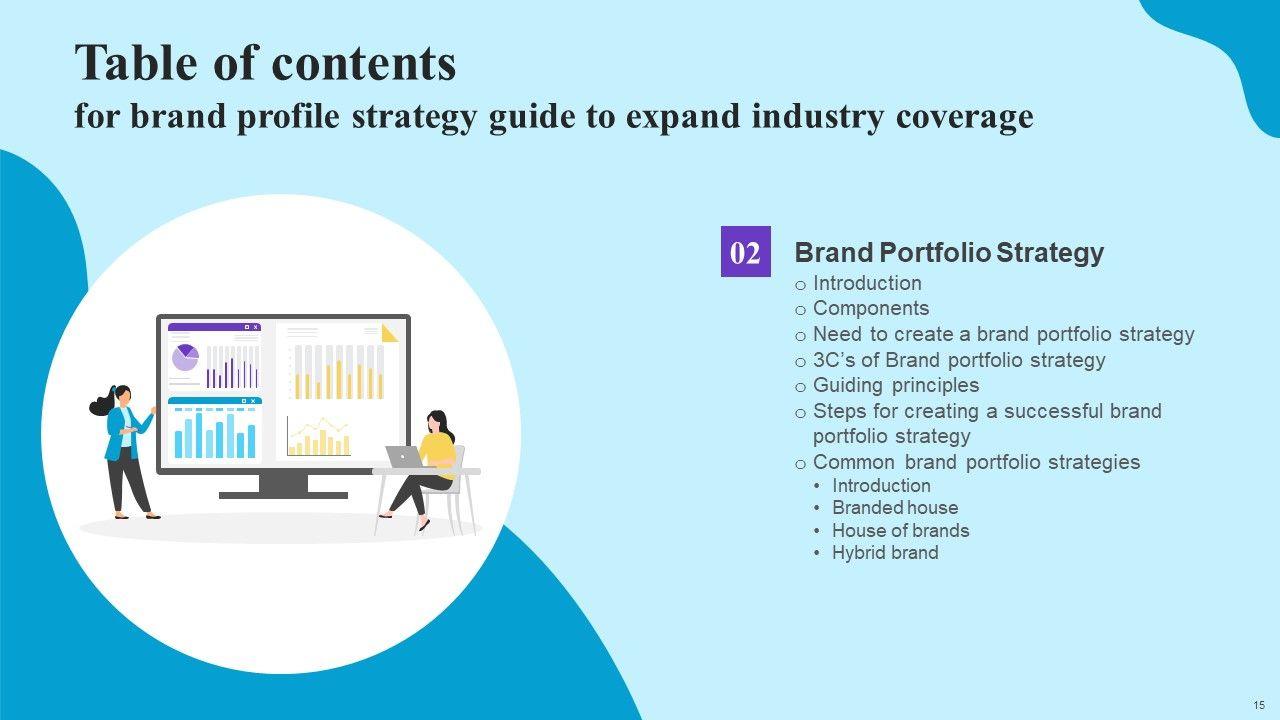 Table of contents
for brand profile strategy guide to expand industry coverage

02

Brand Portfolio Strategy
o Introduction
o Components
o Need to create a brand portfolio strategy
o 3C's of Brand portfolio strategy
o Guiding principles
o Steps for creating a successful brand portfolio strategy
o Common brand portfolio strategies
• Introduction
• Branded house
• House of brands
• Hybrid brand

15